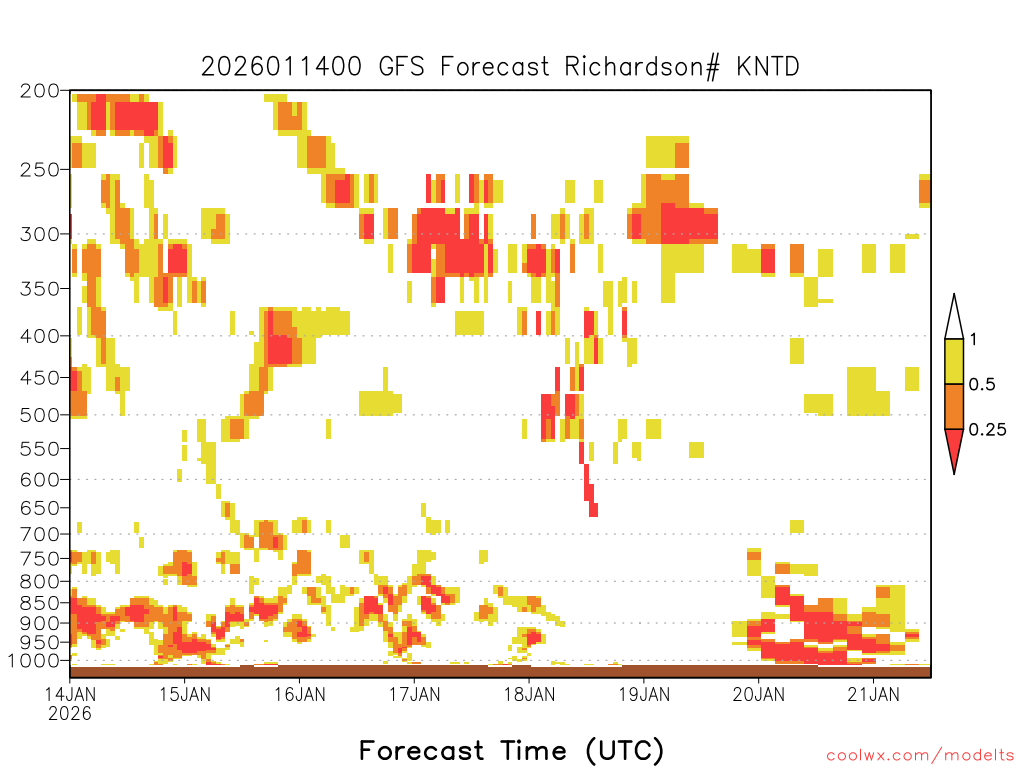 2026011400 GFS Forecast Richardson# KNTD

200
250
300
350
400
450
500
550
600
650
700
750
800
850
900
950
1000

1
0.5
0.25

14JAN
2026
15JAN
16JAN
17JAN
18JAN
19JAN
20JAN
21JAN

Forecast Time (UTC)

coolwx.com/modelts